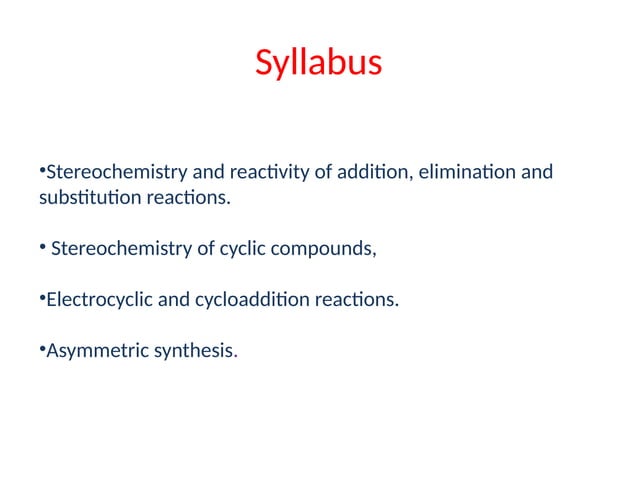 Syllabus

•Stereochemistry and reactivity of addition, elimination and substitution reactions.

• Stereochemistry of cyclic compounds,

•Electrocyclic and cycloaddition reactions.

•Asymmetric synthesis.